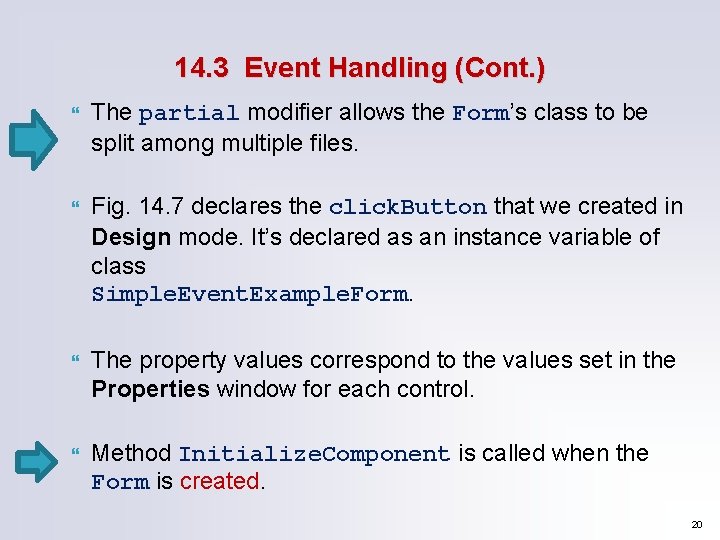 14.3 Event Handling (Cont.)

The partial modifier allows the Form's class to be split among multiple files.

Fig. 14.7 declares the clickButton that we created in Design mode. It's declared as an instance variable of class SimpleEventExampleForm.

The property values correspond to the values set in the Properties window for each control.

Method InitializeComponent is called when the Form is created.

20